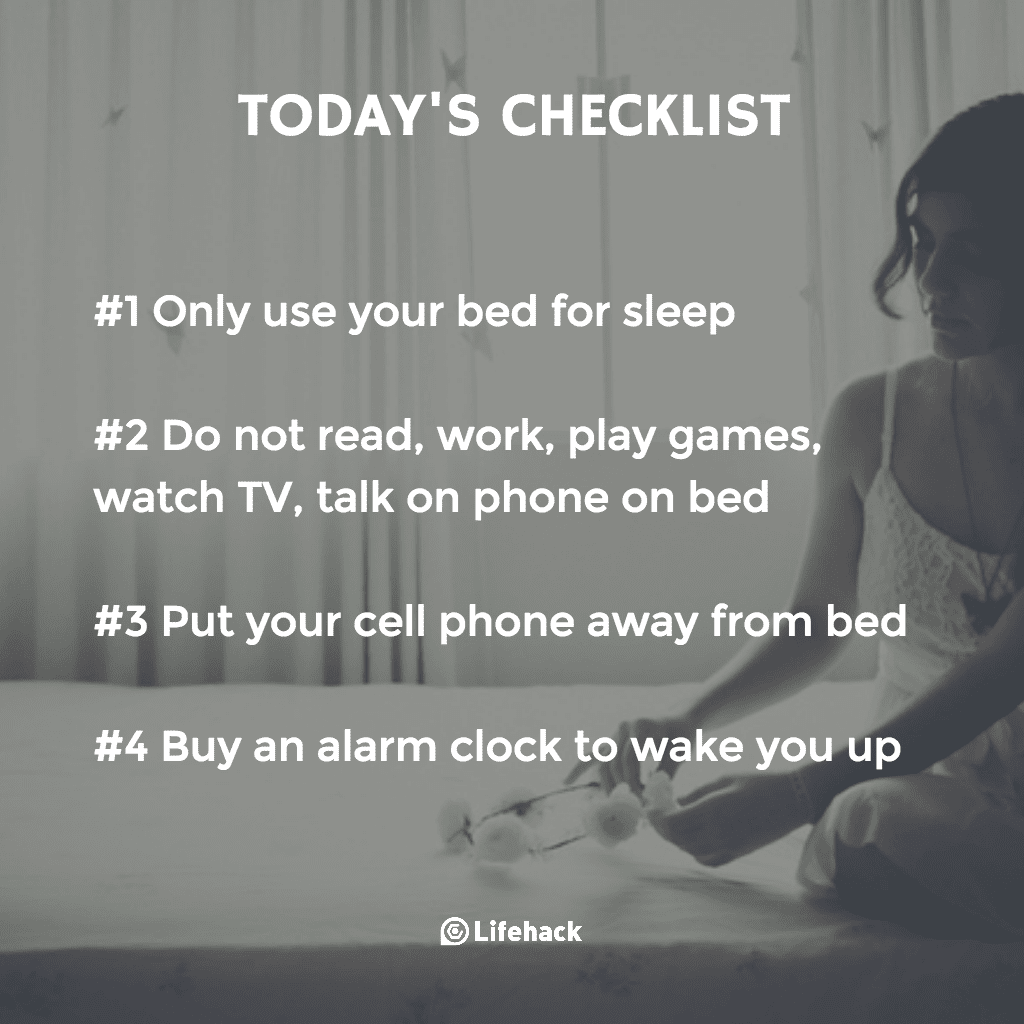 TODAY'S CHECKLIST

#1 Only use your bed for sleep

#2 Do not read, work, play games, watch TV, talk on phone on bed

#3 Put your cell phone away from bed

#4 Buy an alarm clock to wake you up

Lifehack